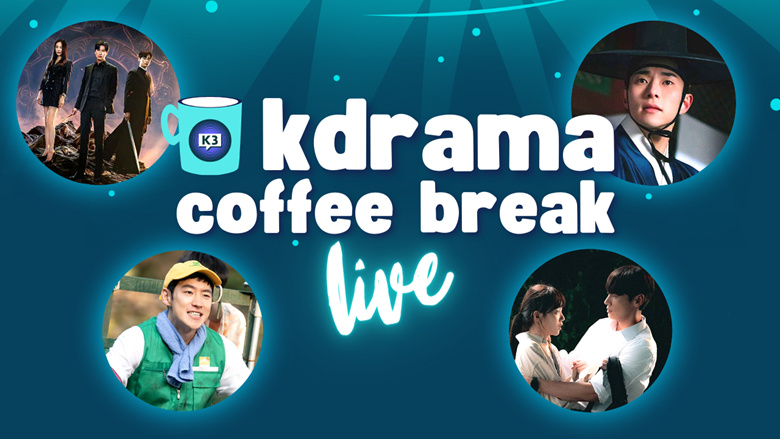 K3
kdrama
coffee break
live